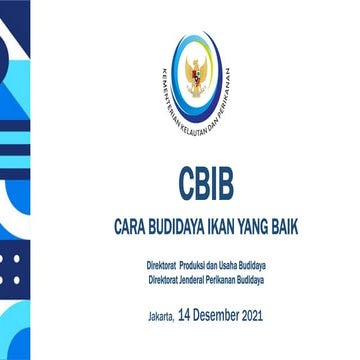 KEMENTERIAN KELAUTAN DAN PERIKANAN

CBIB

CARA BUDIDAYA IKAN YANG BAIK

Direktorat Produksi dan Usaha Budidaya
Direktorat Jenderal Perikanan Budidaya

Jakarta, 14 Desember 2021